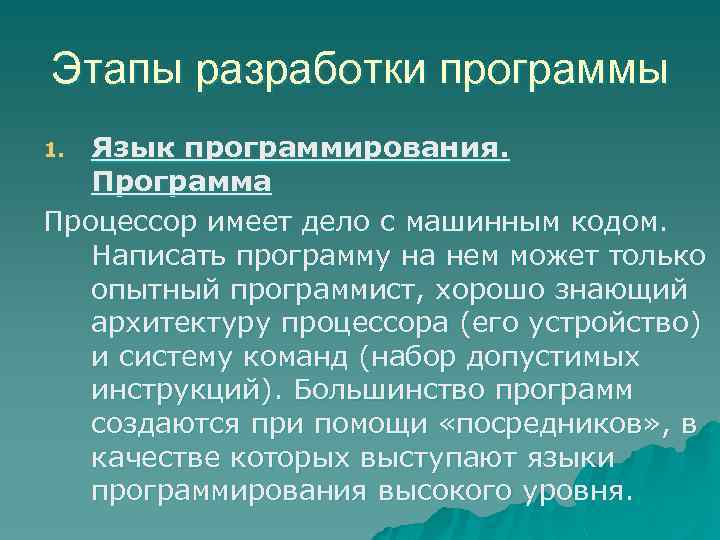 Этапы разработки программы

1. Язык программирования. Программа

Процессор имеет дело с машинным кодом. Написать программу на нем может только опытный программист, хорошо знающий архитектуру процессора (его устройство) и систему команд (набор допустимых инструкций). Большинство программ создаются при помощи «посредников», в качестве которых выступают языки программирования высокого уровня.